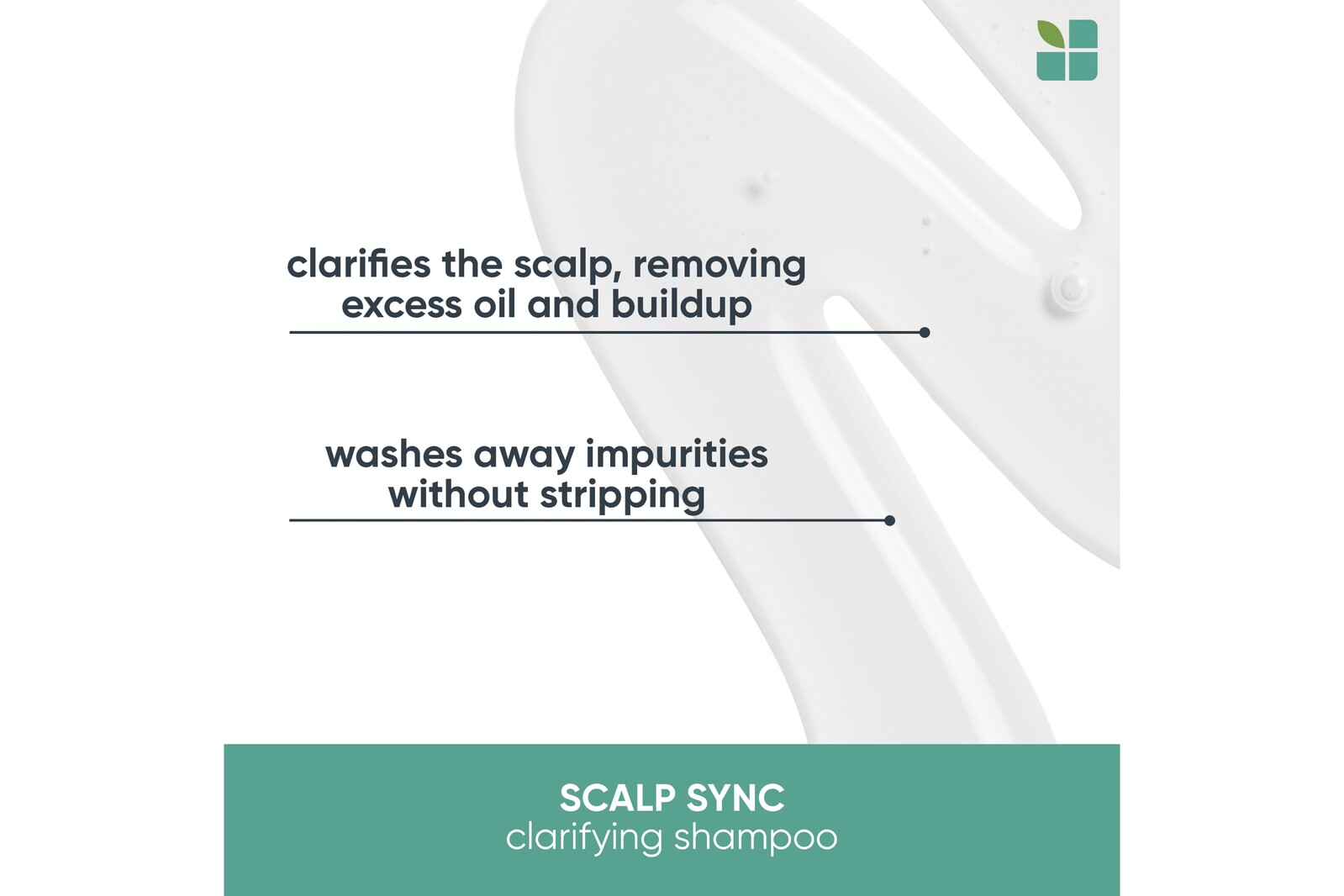 clarifies the scalp, removing excess oil and buildup

washes away impurities without stripping

SCALP SYNC
clarifying shampoo